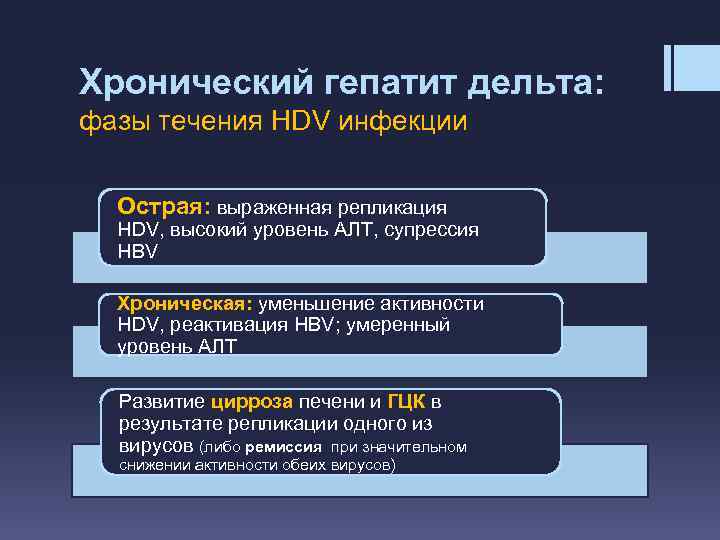 Хронический гепатит дельта:
фазы течения HDV инфекции

Острая: выраженная репликация HDV, высокий уровень АЛТ, супрессия HBV

Хроническая: уменьшение активности HDV, реактивация HBV; умеренный уровень АЛТ

Развитие цирроза печени и ГЦК в результате репликации одного из вирусов (либо ремиссия при значительном снижении активности обеих вирусов)